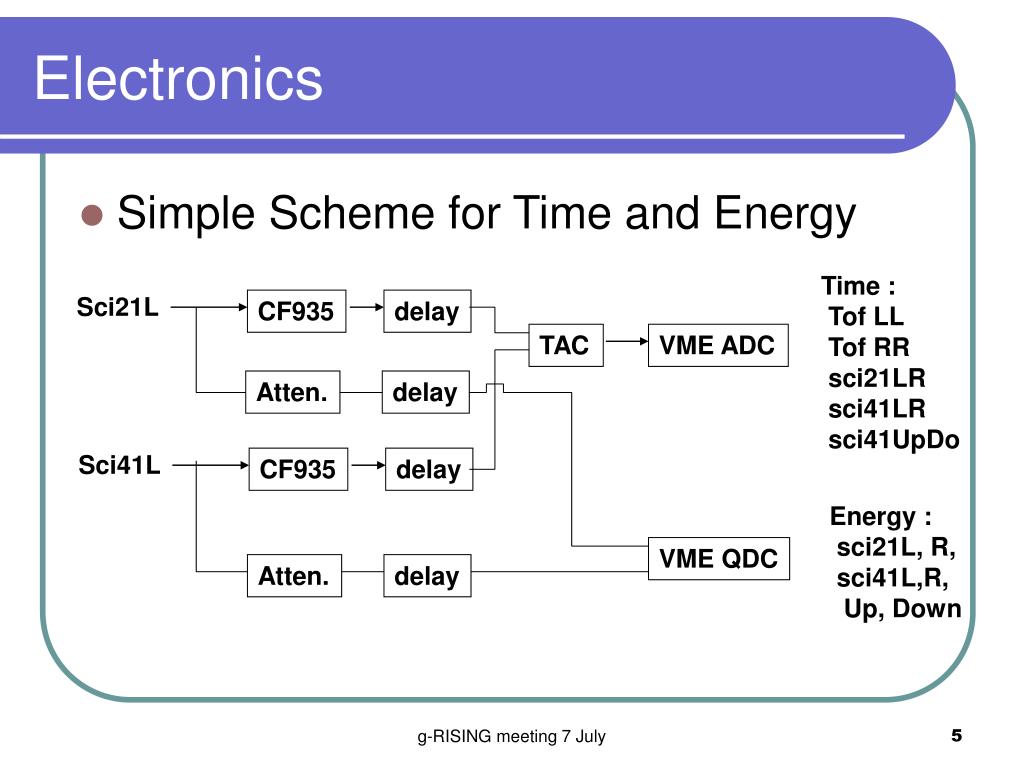 Electronics

Simple Scheme for Time and Energy

Sci21L

CF935

delay

Atten.

delay

TAC

VME ADC

Sci41L

CF935

delay

Atten.

delay

VME QDC

Time :
Tof LL
Tof RR
sci21LR
sci41LR
sci41UpDo

Energy :
sci21L, R,
sci41L,R,
Up, Down

g-RISING meeting 7 July

5